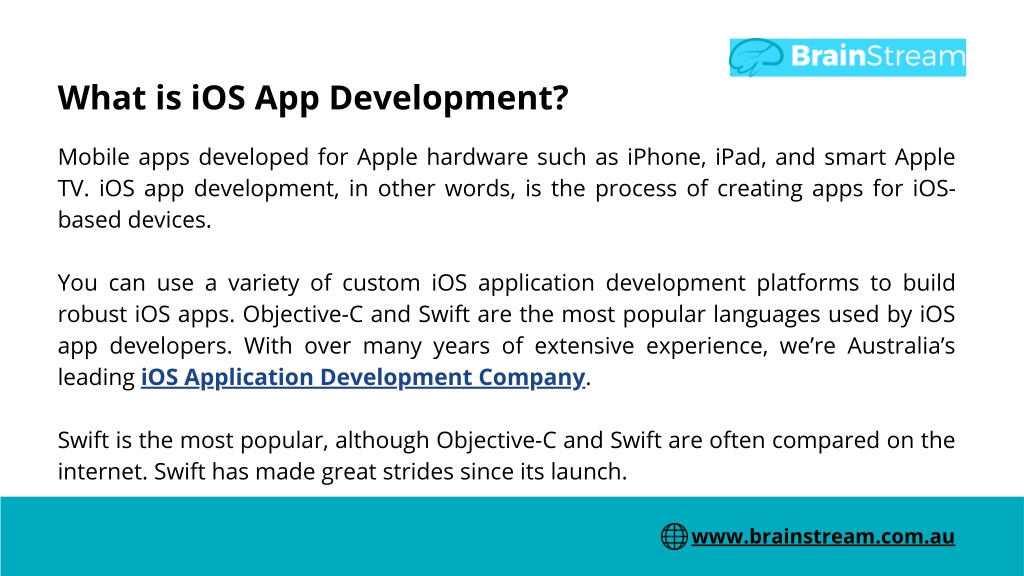 BrainStream

What is iOS App Development?

Mobile apps developed for Apple hardware such as iPhone, iPad, and smart Apple TV. iOS app development, in other words, is the process of creating apps for iOS-based devices.

You can use a variety of custom iOS application development platforms to build robust iOS apps. Objective-C and Swift are the most popular languages used by iOS app developers. With over many years of extensive experience, we're Australia's leading iOS Application Development Company.

Swift is the most popular, although Objective-C and Swift are often compared on the internet. Swift has made great strides since its launch.

www.brainstream.com.au